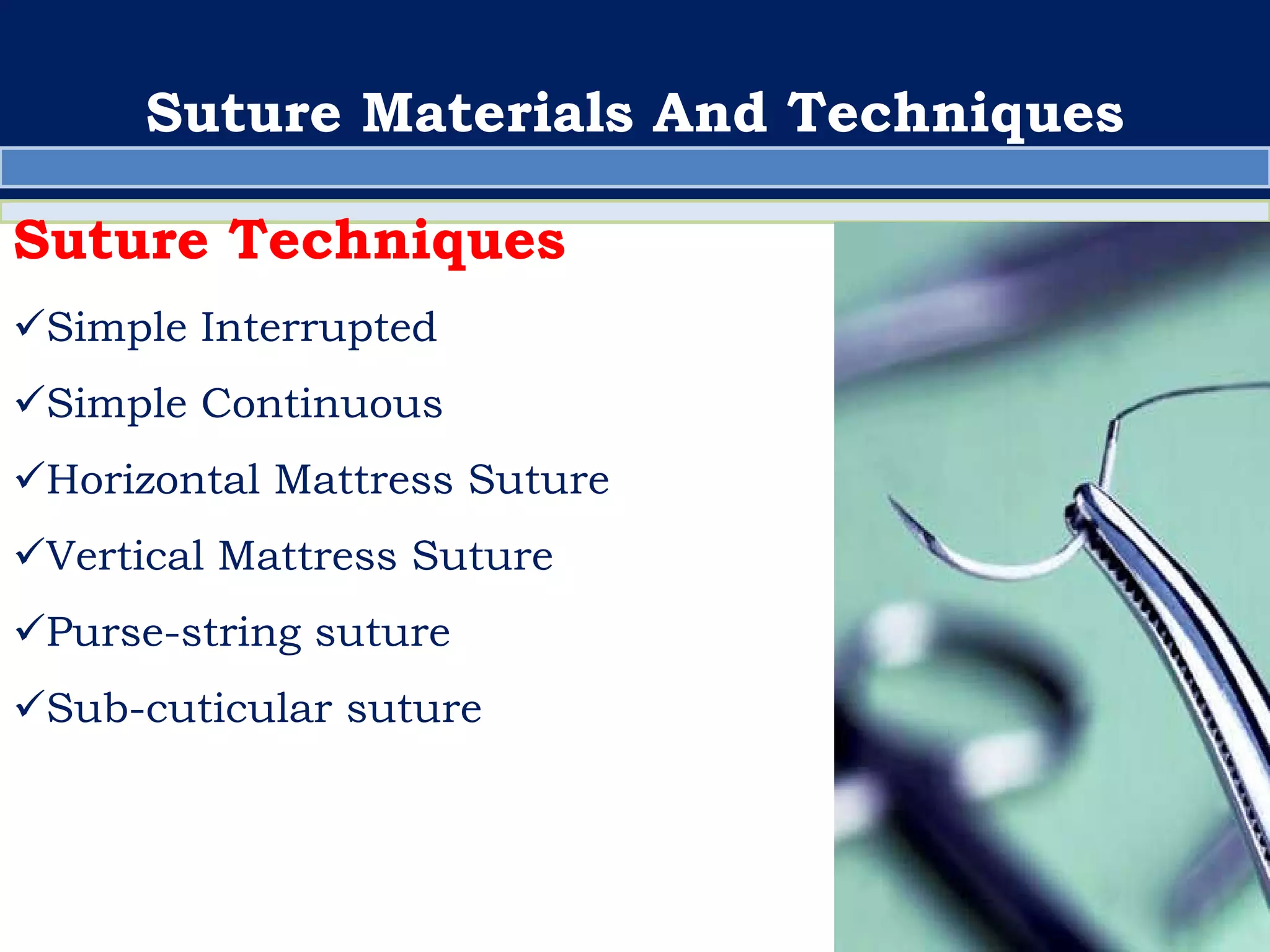 Suture Materials And Techniques

Suture Techniques

✓Simple Interrupted

✓Simple Continuous

✓Horizontal Mattress Suture

✓Vertical Mattress Suture

✓Purse-string suture

✓Sub-cuticular suture